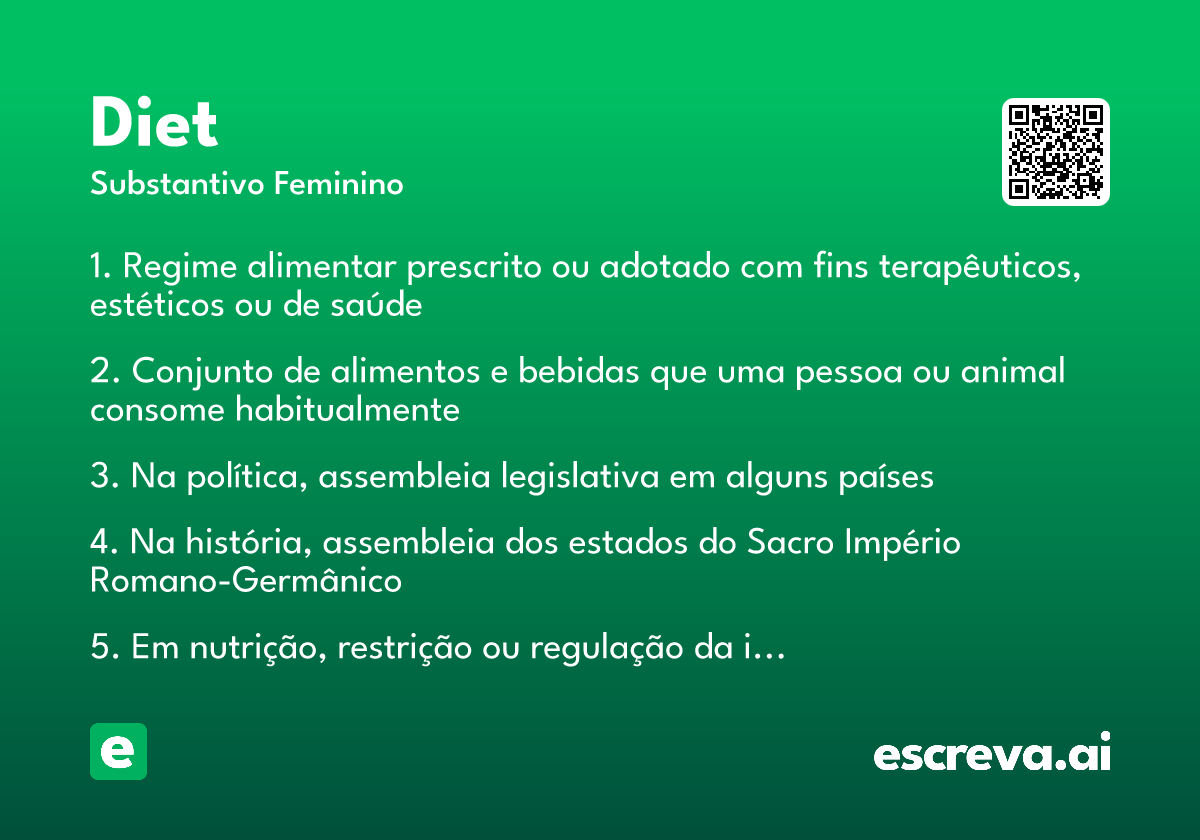 Diet
Substantivo Feminino

1. Regime alimentar prescrito ou adotado com fins terapêuticos, estéticos ou de saúde

2. Conjunto de alimentos e bebidas que uma pessoa ou animal consome habitualmente

3. Na política, assembleia legislativa em alguns países

4. Na história, assembleia dos estados do Sacro Império Romano-Germânico

5. Em nutrição, restrição ou regulação da i…

e

escreva.ai